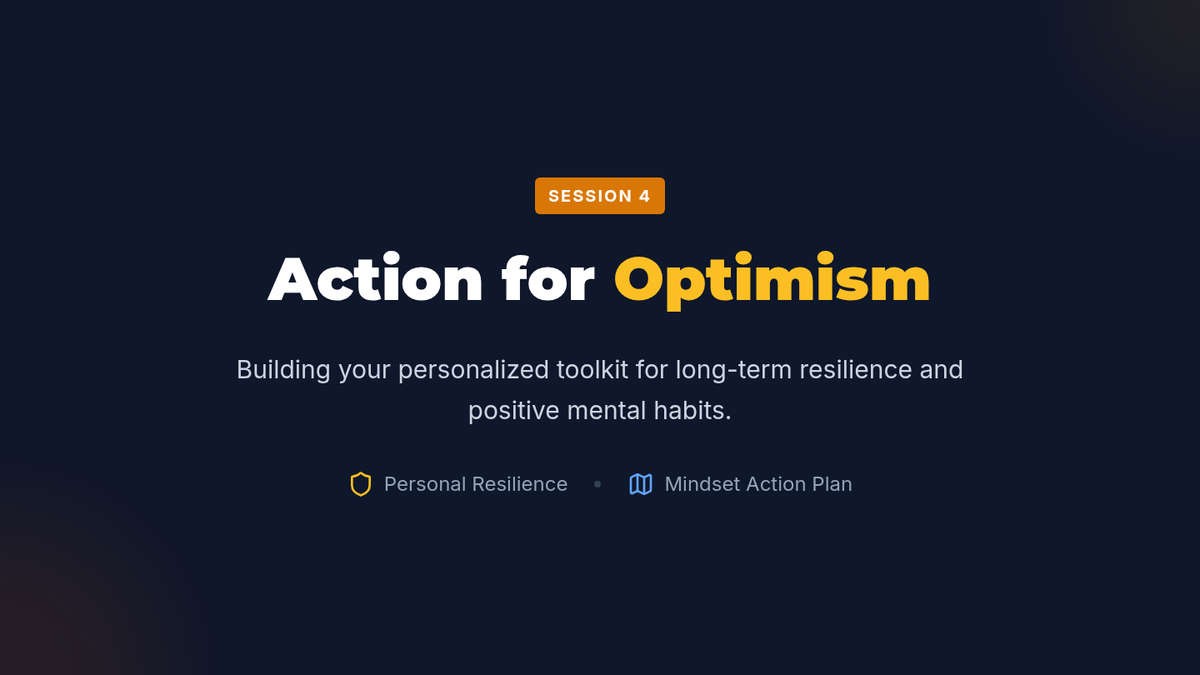 SESSION 4

Action for Optimism

Building your personalized toolkit for long-term resilience and positive mental habits.

Personal Resilience • Mindset Action Plan